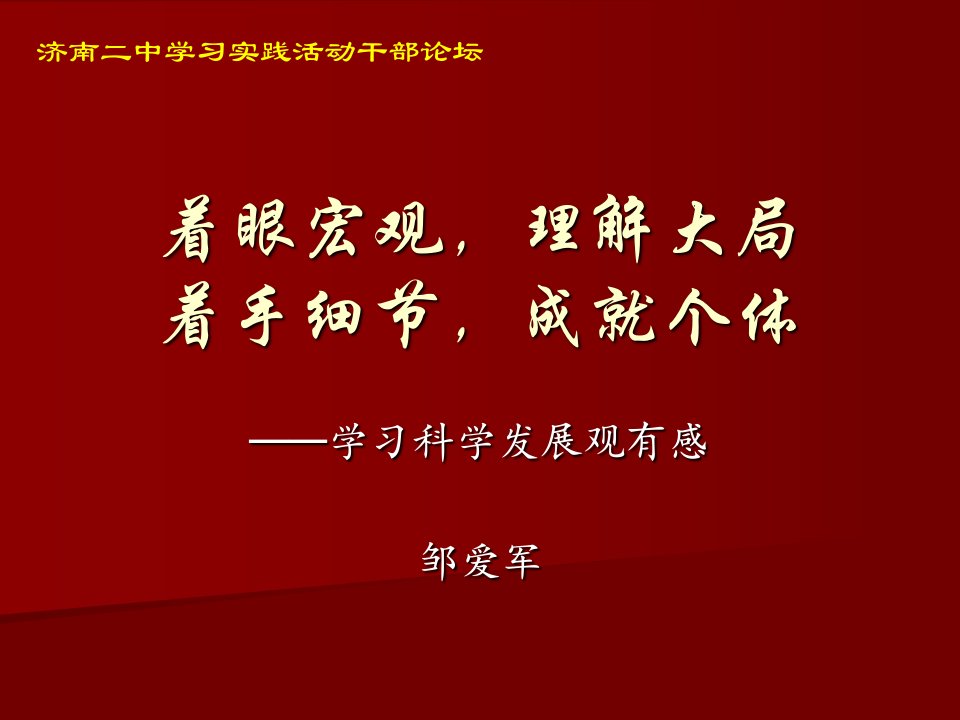 济南二中学习实践活动干部论坛

着眼宏观，理解大局
着手细节，成就个体

——学习科学发展观有感

邹爱军